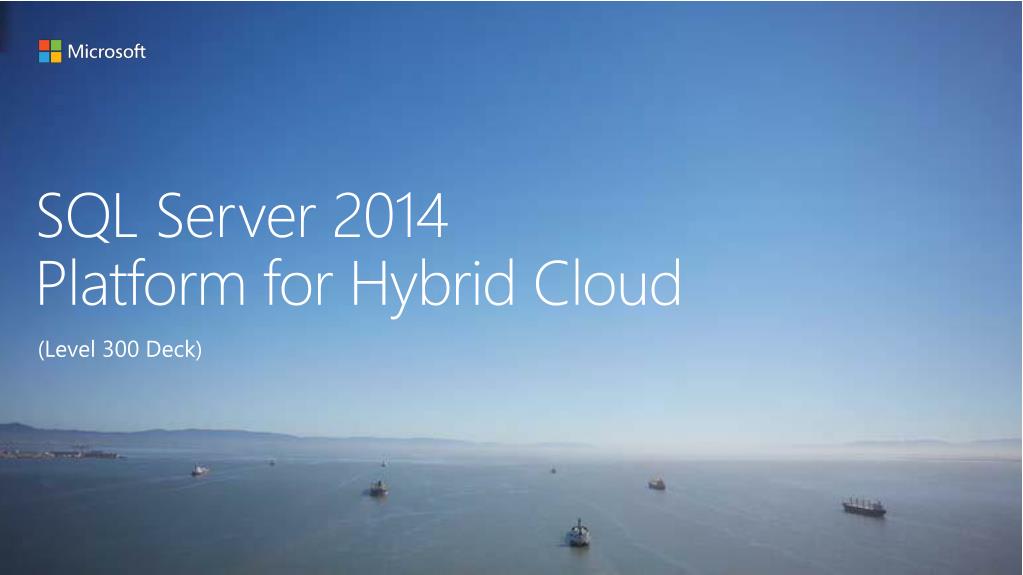 Microsoft

SQL Server 2014
Platform for Hybrid Cloud

(Level 300 Deck)